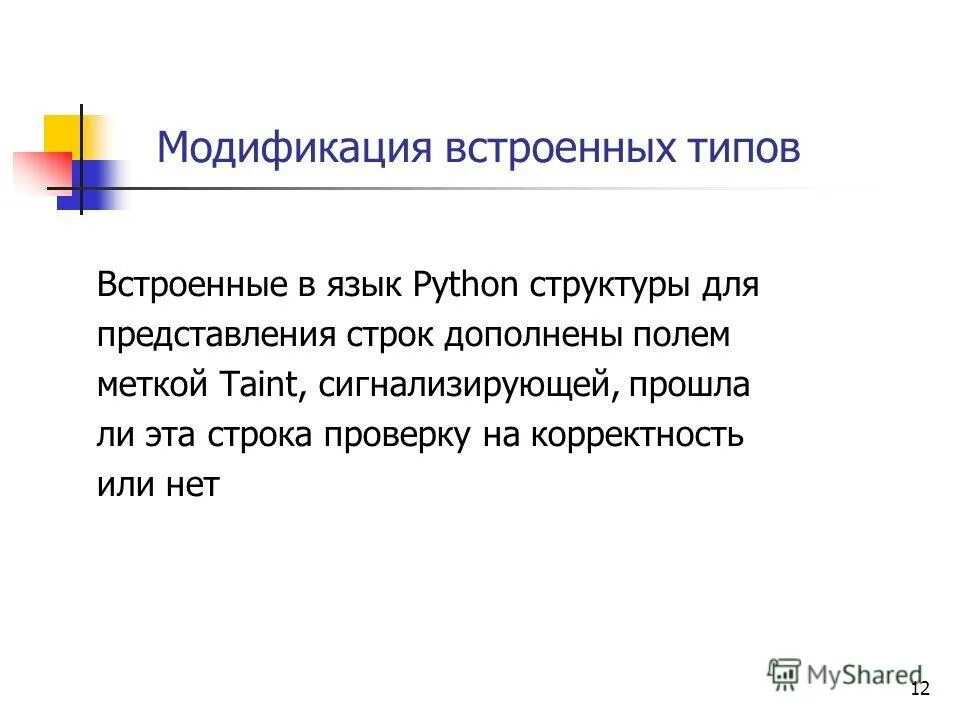 Модификация встроенных типов

Встроенные в язык Python структуры для представления строк дополнены полем меткой Taint, сигнализирующей, прошла ли эта строка проверку на корректность или нет

MyShared

12